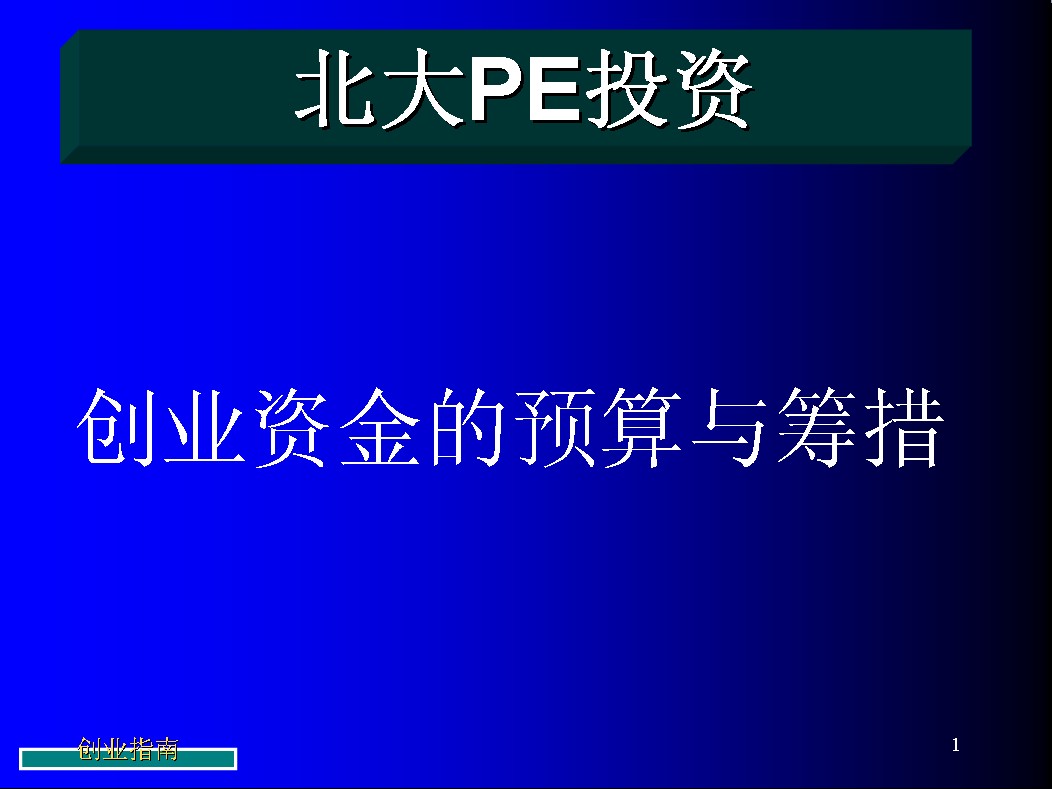 北大PE投资

创业资金的预算与筹措

创业指南

1